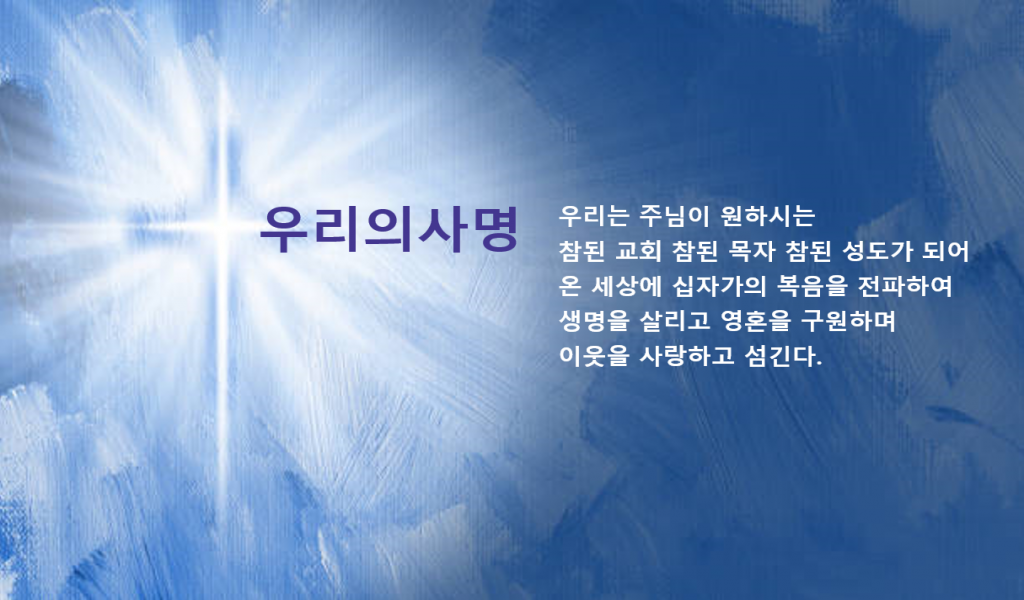 우리의사명

우리는 주님이 원하시는
참된 교회 참된 목자 참된 성도가 되어
온 세상에 십자가의 복음을 전파하여
생명을 살리고 영혼을 구원하며
이웃을 사랑하고 섬긴다.